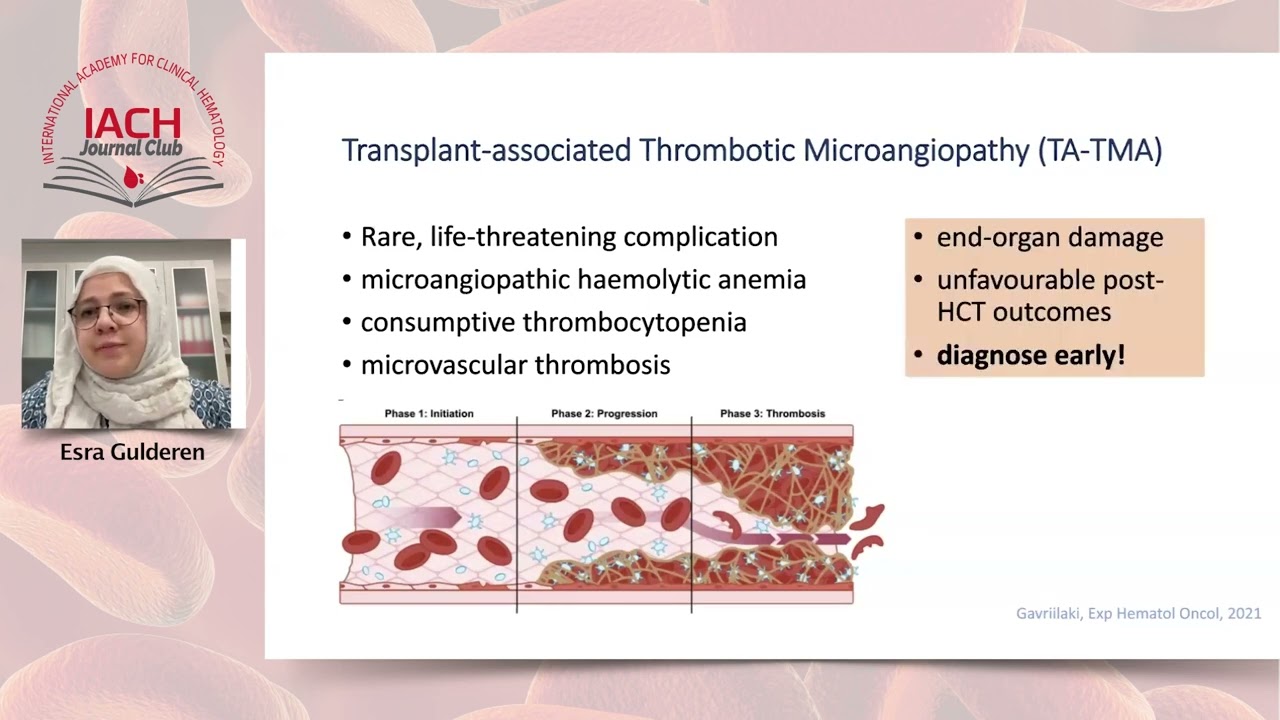 INTERNATIONAL ACADEMY FOR CLINICAL HEMATOLOGY
IACH
Journal Club

Esra Gulderen

Transplant-associated Thrombotic Microangiopathy (TA-TMA)

• Rare, life-threatening complication
• microangiopathic haemolytic anemia
• consumptive thrombocytopenia
• microvascular thrombosis

• end-organ damage
• unfavourable post-HCT outcomes
• **diagnose early!**

Phase 1: Initiation
Phase 2: Progression
Phase 3: Thrombosis

Gavriilaki, Exp Hematol Oncol, 2021